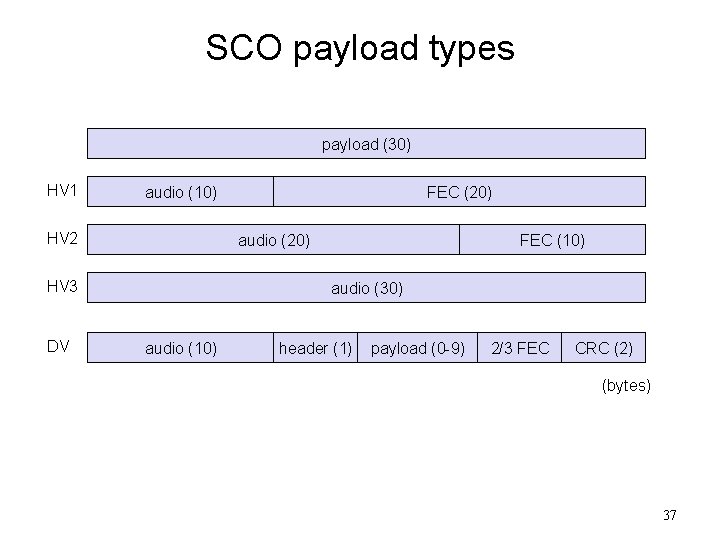 SCO payload types

payload (30)

HV1 audio (10) FEC (20)

HV2 audio (20) FEC (10)

HV3 audio (30)

DV audio (10) header (1) payload (0-9) 2/3 FEC CRC (2)

(bytes)

37